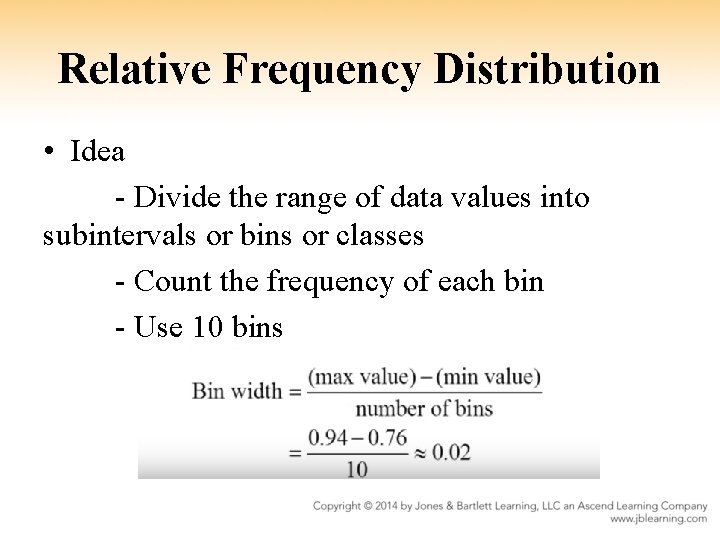 Relative Frequency Distribution

• Idea

- Divide the range of data values into subintervals or bins or classes

- Count the frequency of each bin

- Use 10 bins

$\text{Bin width} = \frac{(\text{max value}) - (\text{min value})}{\text{number of bins}}$
$= \frac{0.94 - 0.76}{10} \approx 0.02$

Copyright © 2014 by Jones & Bartlett Learning, LLC an Ascend Learning Company
www.jblearning.com